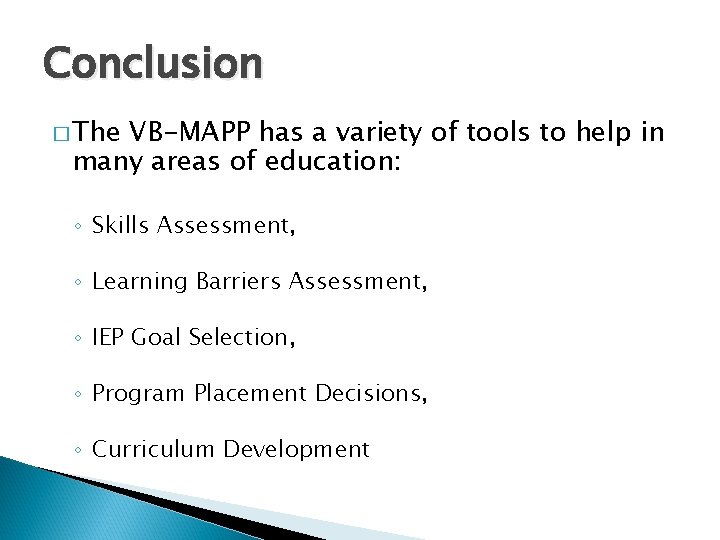 Conclusion

□ The VB-MAPP has a variety of tools to help in many areas of education:

◦ Skills Assessment,

◦ Learning Barriers Assessment,

◦ IEP Goal Selection,

◦ Program Placement Decisions,

◦ Curriculum Development